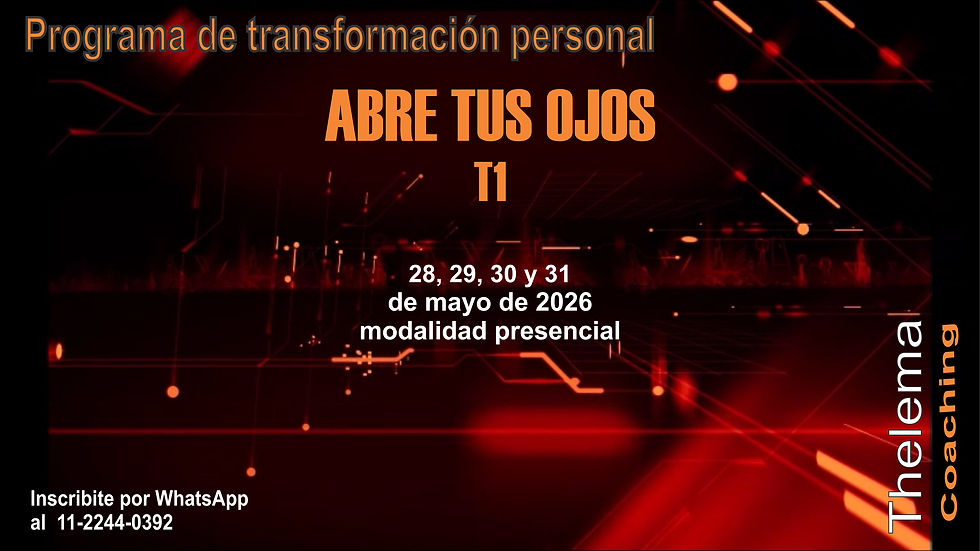 Programa de transformación personal

ABRE TUS OJOS

T1

28, 29, 30 y 31
de mayo de 2026
modalidad presencial

Inscribite por WhatsApp
al 11-2244-0392

Thelema
Coaching